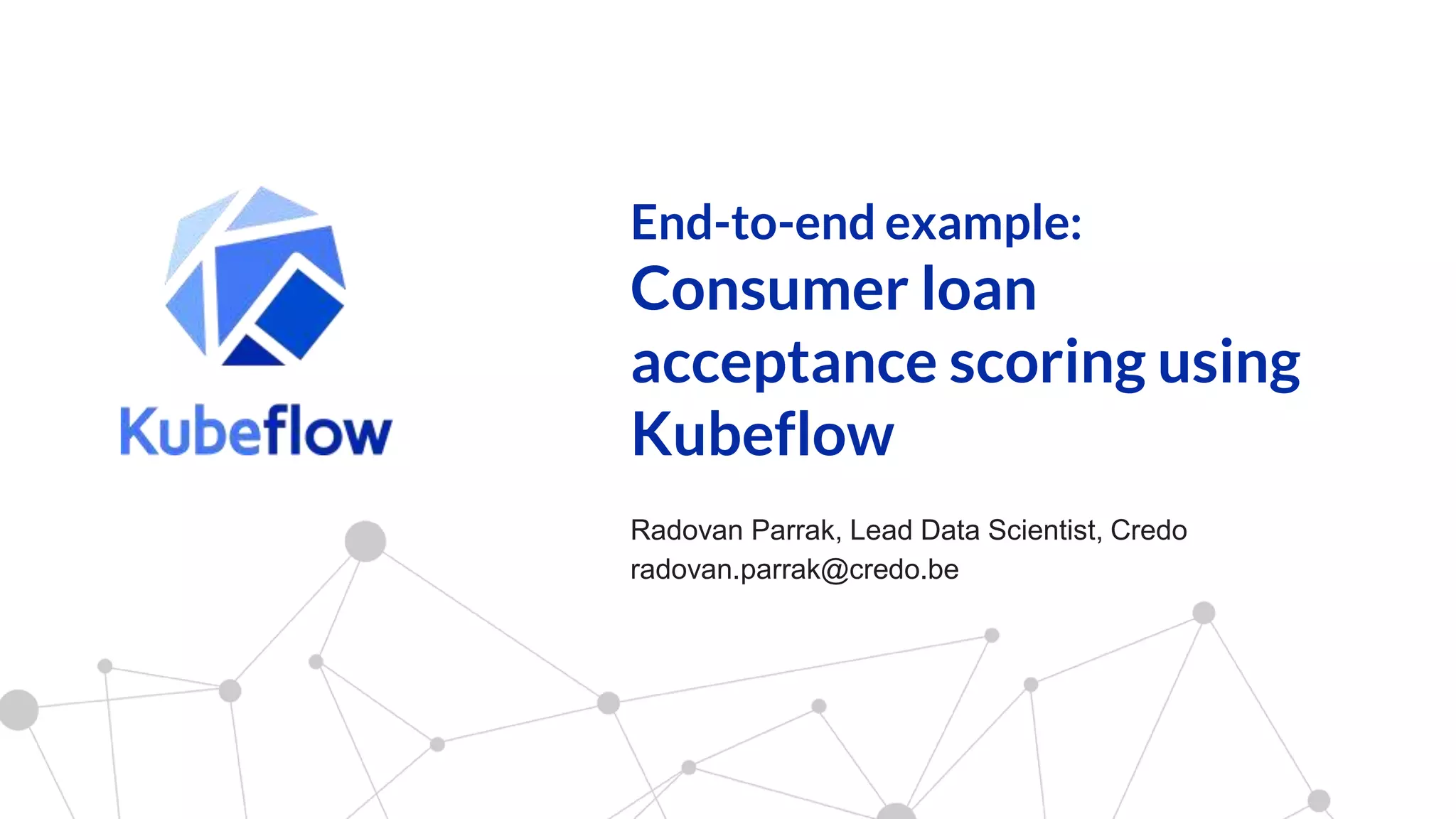 Kubeflow

End-to-end example:
Consumer loan acceptance scoring using Kubeflow

Radovan Parrak, Lead Data Scientist, Credo
radovan.parrak@credo.be